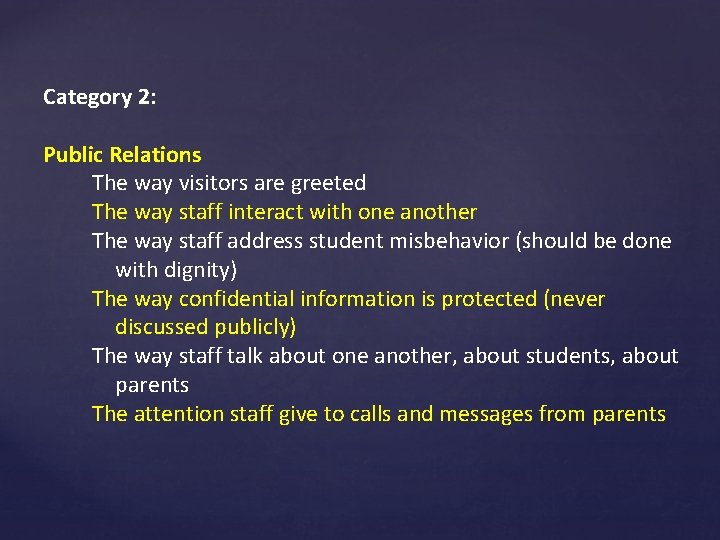 Category 2:

Public Relations
The way visitors are greeted
The way staff interact with one another
The way staff address student misbehavior (should be done with dignity)
The way confidential information is protected (never discussed publicly)
The way staff talk about one another, about students, about parents
The attention staff give to calls and messages from parents